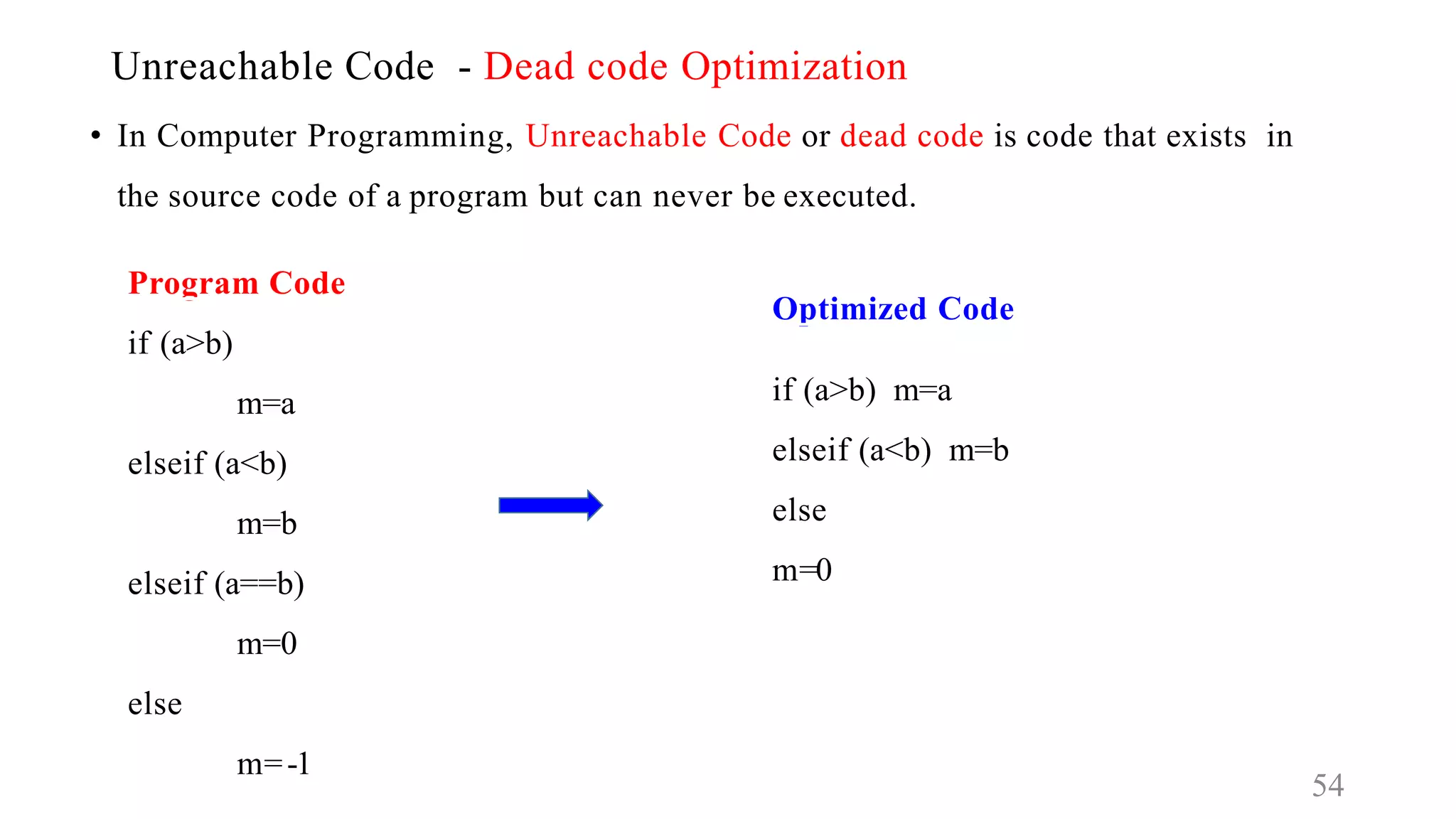 Unreachable Code - Dead code Optimization

• In Computer Programming, Unreachable Code or dead code is code that exists in the source code of a program but can never be executed.

Program Code

if (a>b)

m=a

elseif (a<b)

m=b

elseif (a==b)

m=0

else

m=-1

Optimized Code

if (a>b) m=a

elseif (a<b) m=b

else

m=0

54